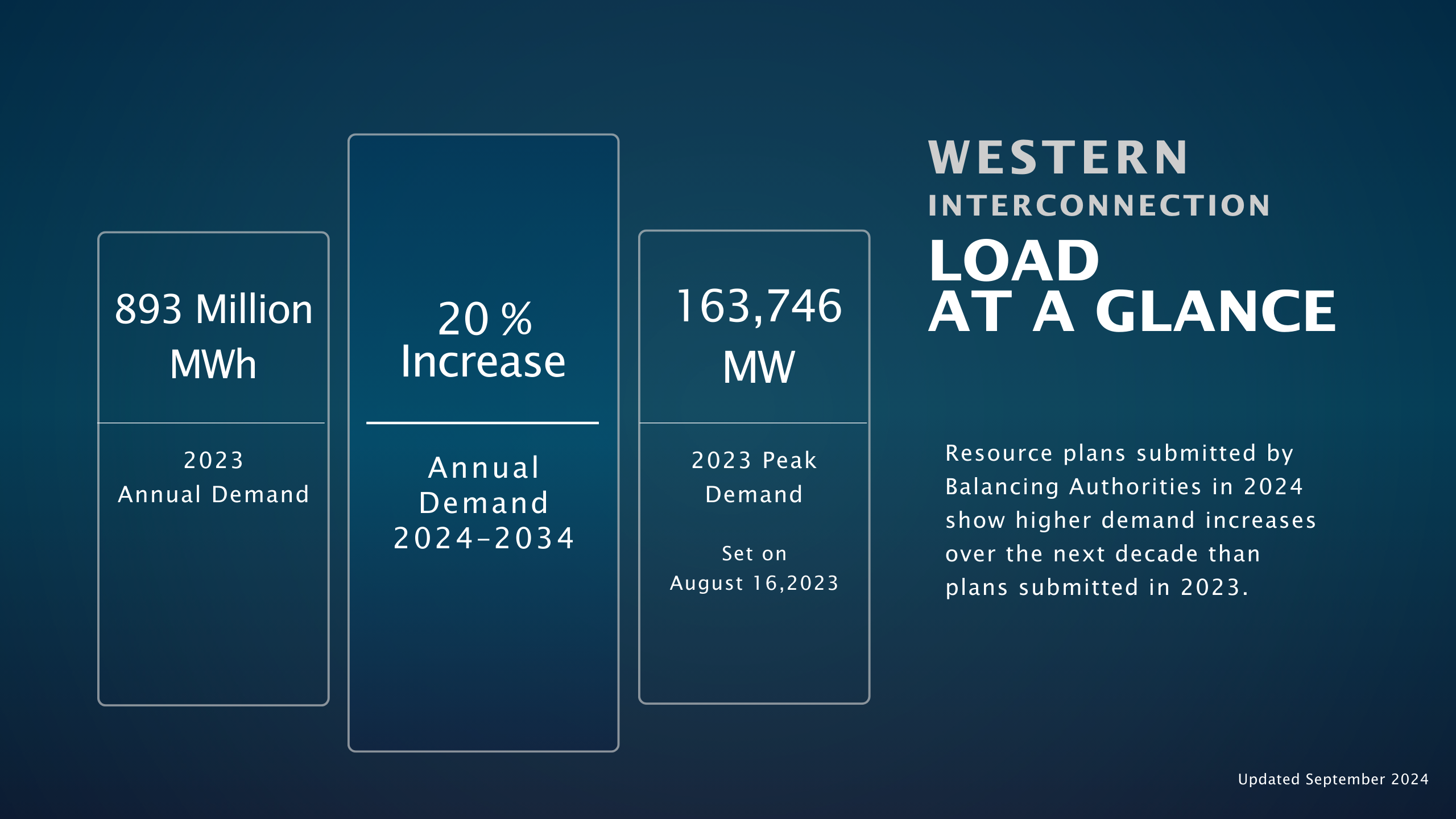 893 Million MWh

2023 Annual Demand

20 % Increase

Annual Demand 2024-2034

163,746 MW

2023 Peak Demand

Set on August 16,2023

WESTERN
INTERCONNECTION
LOAD
AT A GLANCE

Resource plans submitted by Balancing Authorities in 2024 show higher demand increases over the next decade than plans submitted in 2023.

Updated September 2024